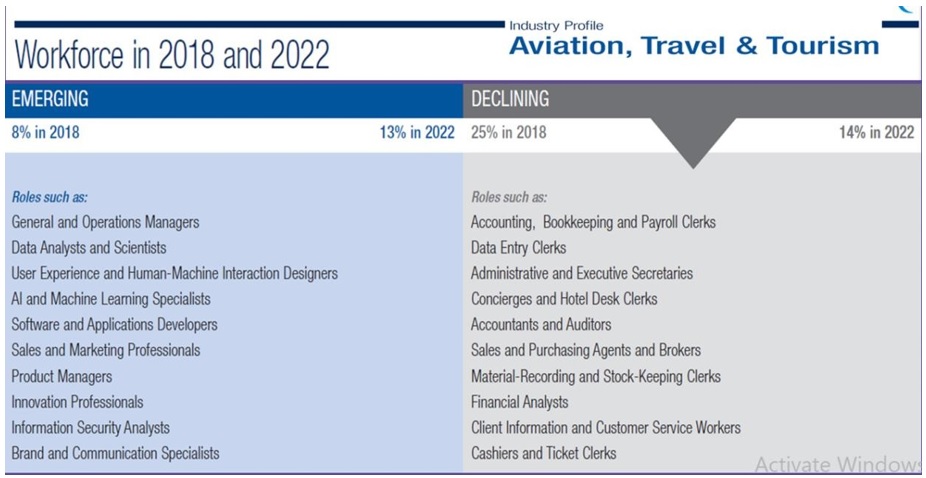 Workforce in 2018 and 2022

Industry Profile
Aviation, Travel & Tourism

EMERGING

8% in 2018

13% in 2022

Roles such as:
General and Operations Managers
Data Analysts and Scientists
User Experience and Human-Machine Interaction Designers
AI and Machine Learning Specialists
Software and Applications Developers
Sales and Marketing Professionals
Product Managers
Innovation Professionals
Information Security Analysts
Brand and Communication Specialists

DECLINING

25% in 2018

14% in 2022

Roles such as:
Accounting, Bookkeeping and Payroll Clerks
Data Entry Clerks
Administrative and Executive Secretaries
Concierges and Hotel Desk Clerks
Accountants and Auditors
Sales and Purchasing Agents and Brokers
Material-Recording and Stock-Keeping Clerks
Financial Analysts
Client Information and Customer Service Workers
Cashiers and Ticket Clerks

Activate Windows